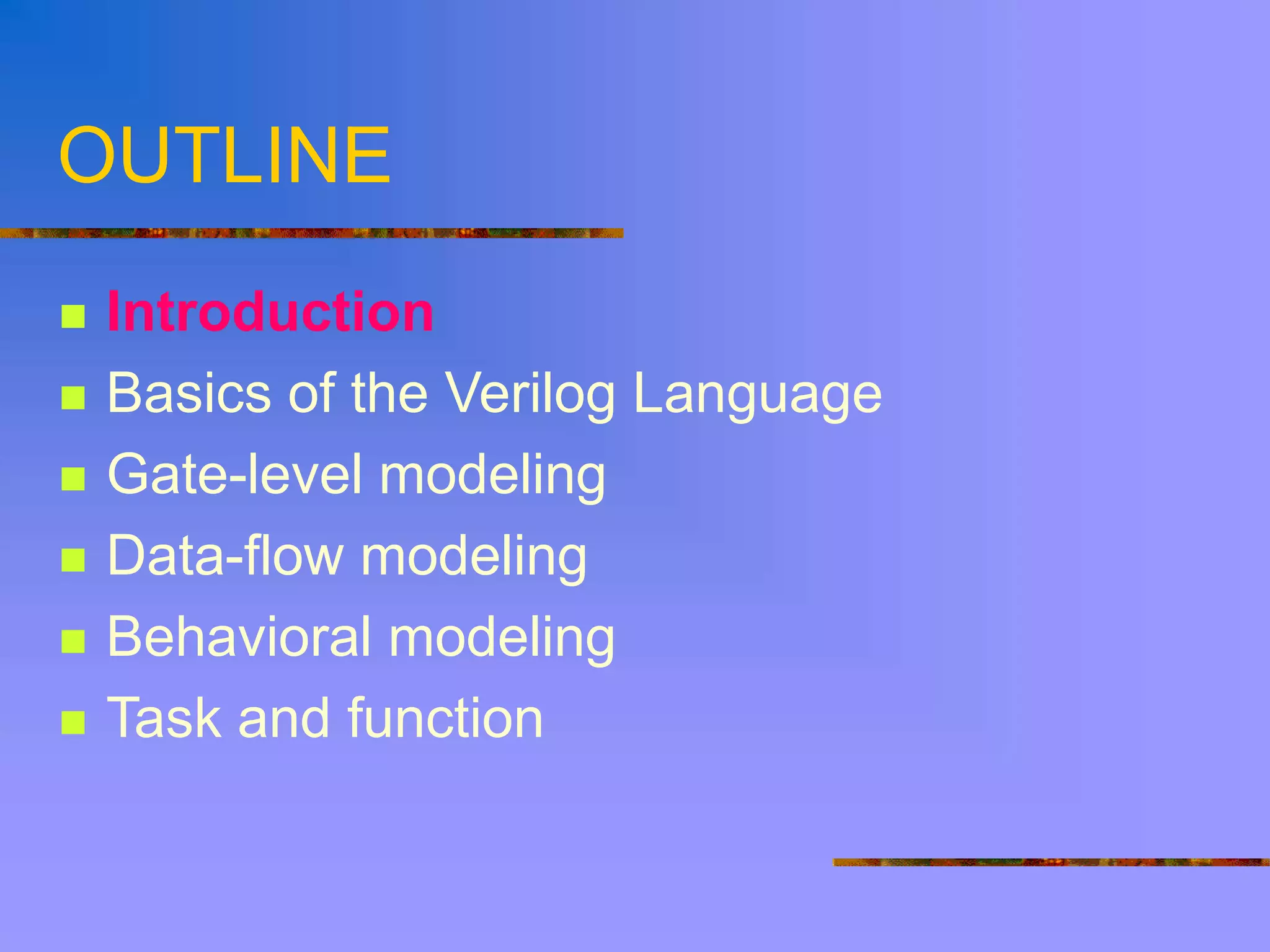 OUTLINE

- Introduction
- Basics of the Verilog Language
- Gate-level modeling
- Data-flow modeling
- Behavioral modeling
- Task and function